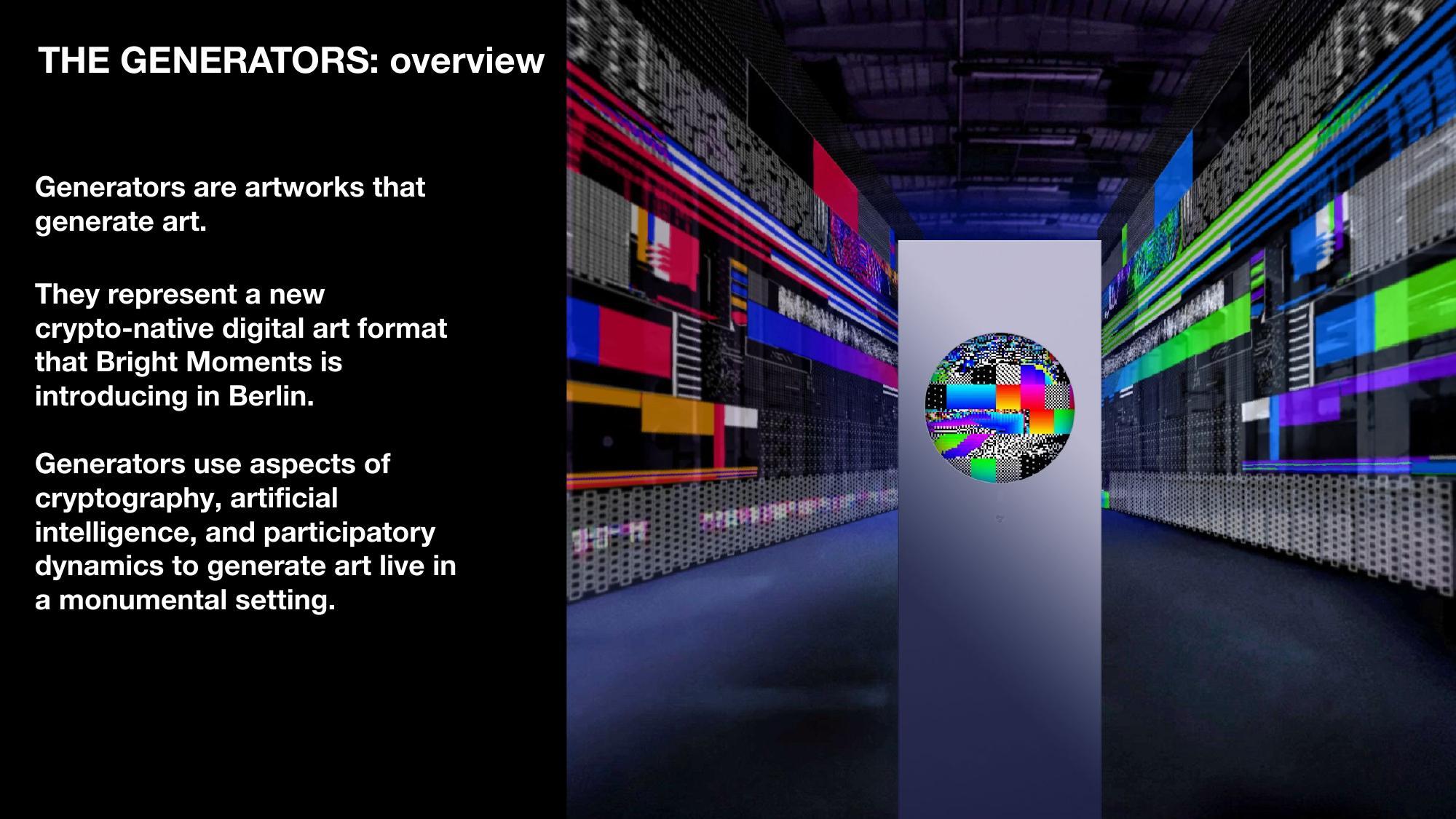 THE GENERATORS: overview

Generators are artworks that generate art.

They represent a new crypto-native digital art format that Bright Moments is introducing in Berlin.

Generators use aspects of cryptography, artificial intelligence, and participatory dynamics to generate art live in a monumental setting.